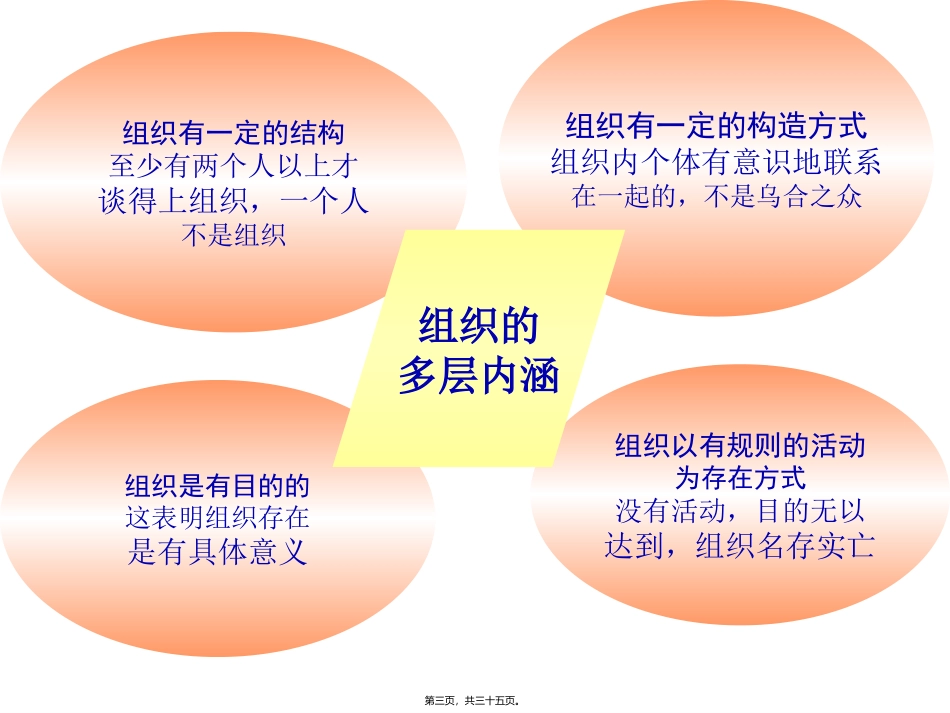 组织有一定的结构
至少有两个人以上才谈得上组织，一个人不是组织

组织有一定的构造方式
组织内个体有意识地联系在一起的，不是乌合之众

组织的多层内涵

组织是有目的的
这表明组织存在是有具体意义

组织以有规则的活动为存在方式
没有活动，目的无以达到，组织名存实亡

第三页，共三十五页。